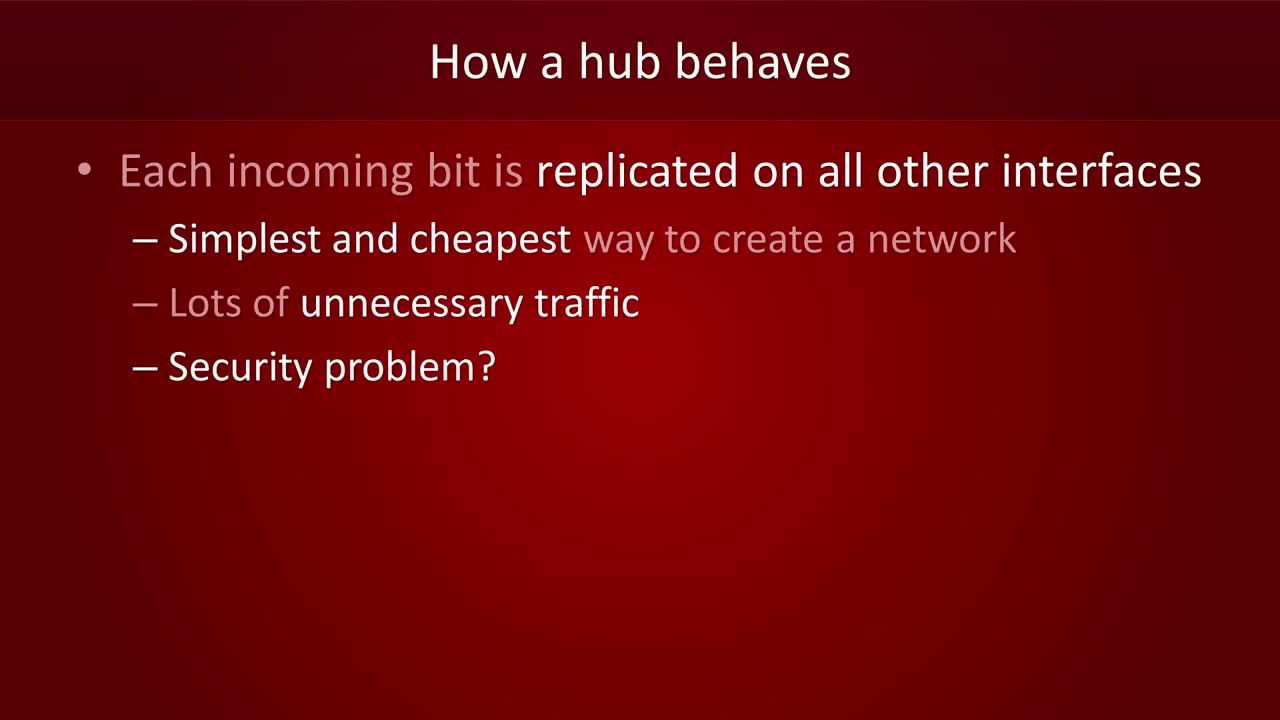 How a hub behaves

• Each incoming bit is replicated on all other interfaces
– Simplest and cheapest way to create a network
– Lots of unnecessary traffic
– Security problem?